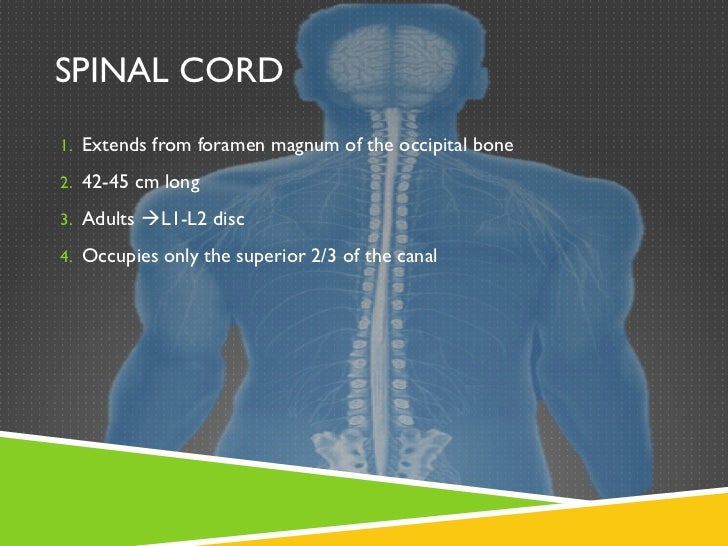 SPINAL CORD

1. Extends from foramen magnum of the occipital bone
2. 42-45 cm long
3. Adults →L1-L2 disc
4. Occupies only the superior 2/3 of the canal